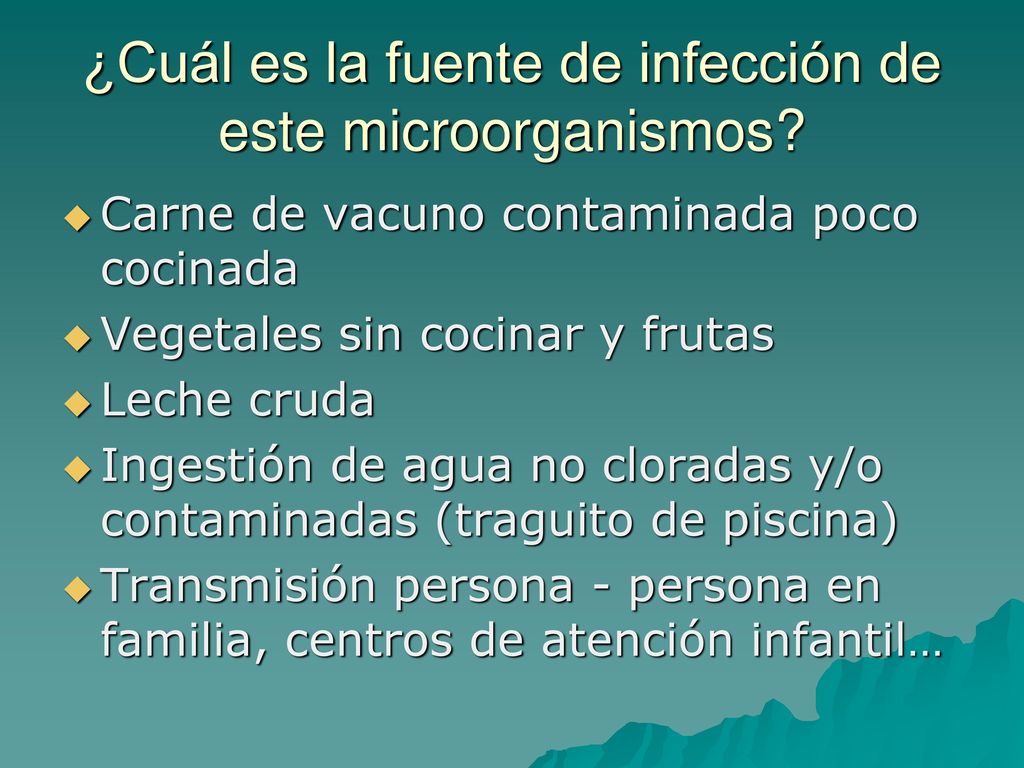 ¿Cuál es la fuente de infección de este microorganismos?

Carne de vacuno contaminada poco cocinada

Vegetales sin cocinar y frutas

Leche cruda

Ingestión de agua no cloradas y/o contaminadas (traguito de piscina)

Transmisión persona - persona en familia, centros de atención infantil…